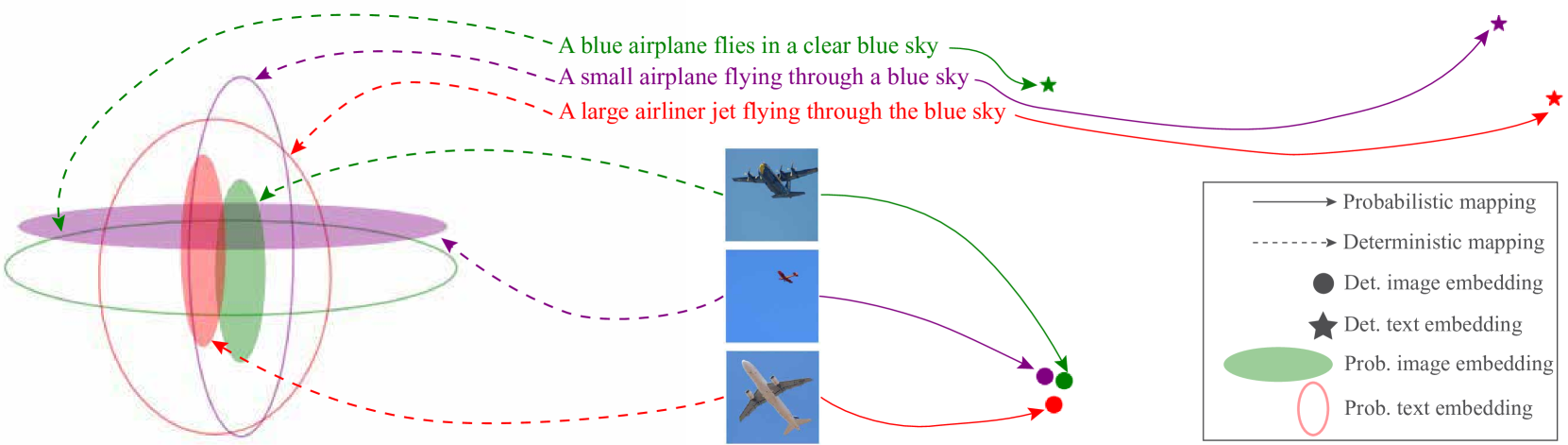 A blue airplane flies in a clear blue sky
A small airplane flying through a blue sky
A large airliner jet flying through the blue sky

Probabilistic mapping
Deterministic mapping
Det. image embedding
Det. text embedding
Prob. image embedding
Prob. text embedding